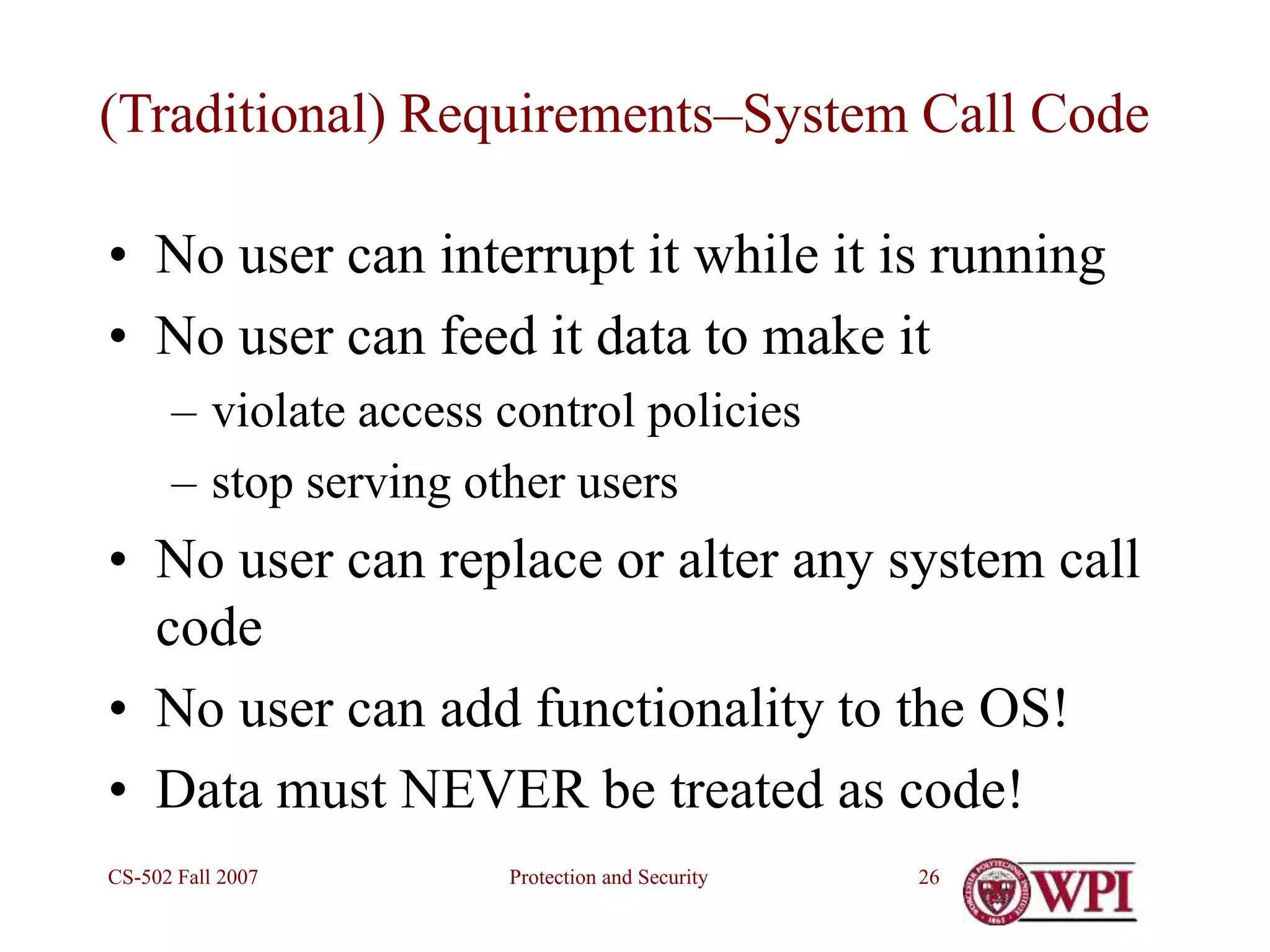 (Traditional) Requirements–System Call Code

• No user can interrupt it while it is running
• No user can feed it data to make it
– violate access control policies
– stop serving other users
• No user can replace or alter any system call code
• No user can add functionality to the OS!
• Data must NEVER be treated as code!

CS-502 Fall 2007
Protection and Security
26
WPI